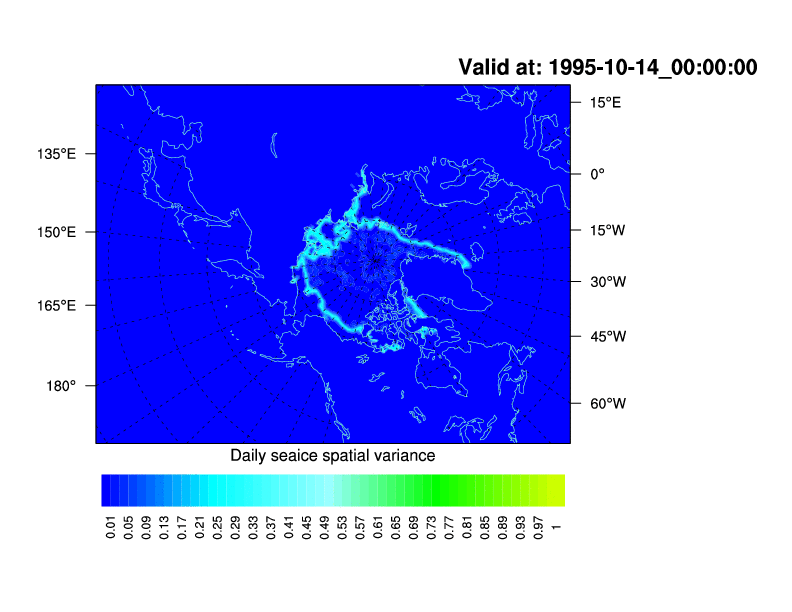 Valid at: 1995-10-14_00:00:00

135°E
150°E
165°E
180°

15°E
0°
15°W
30°W
45°W
60°W

Daily seaice spatial variance

0.01 0.05 0.09 0.13 0.17 0.21 0.25 0.29 0.33 0.37 0.41 0.45 0.49 0.53 0.57 0.61 0.65 0.69 0.73 0.77 0.81 0.85 0.89 0.93 0.97 1